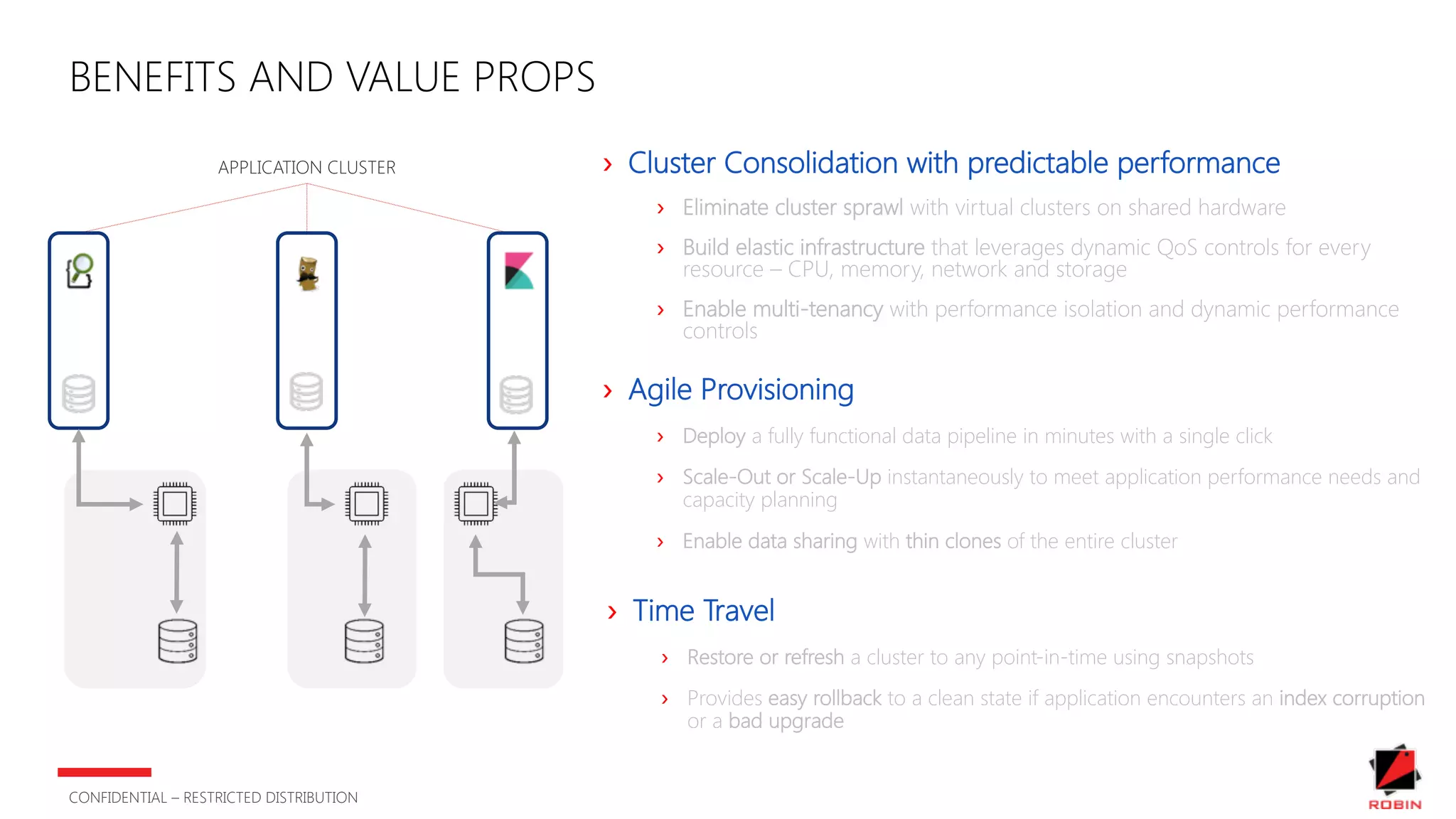 BENEFITS AND VALUE PROPS

APPLICATION CLUSTER

› Cluster Consolidation with predictable performance

› Eliminate cluster sprawl with virtual clusters on shared hardware

› Build elastic infrastructure that leverages dynamic QoS controls for every resource – CPU, memory, network and storage

› Enable multi-tenancy with performance isolation and dynamic performance controls

› Agile Provisioning

› Deploy a fully functional data pipeline in minutes with a single click

› Scale-Out or Scale-Up instantaneously to meet application performance needs and capacity planning

› Enable data sharing with thin clones of the entire cluster

› Time Travel

› Restore or refresh a cluster to any point-in-time using snapshots

› Provides easy rollback to a clean state if application encounters an index corruption or a bad upgrade

CONFIDENTIAL – RESTRICTED DISTRIBUTION

ROBIN